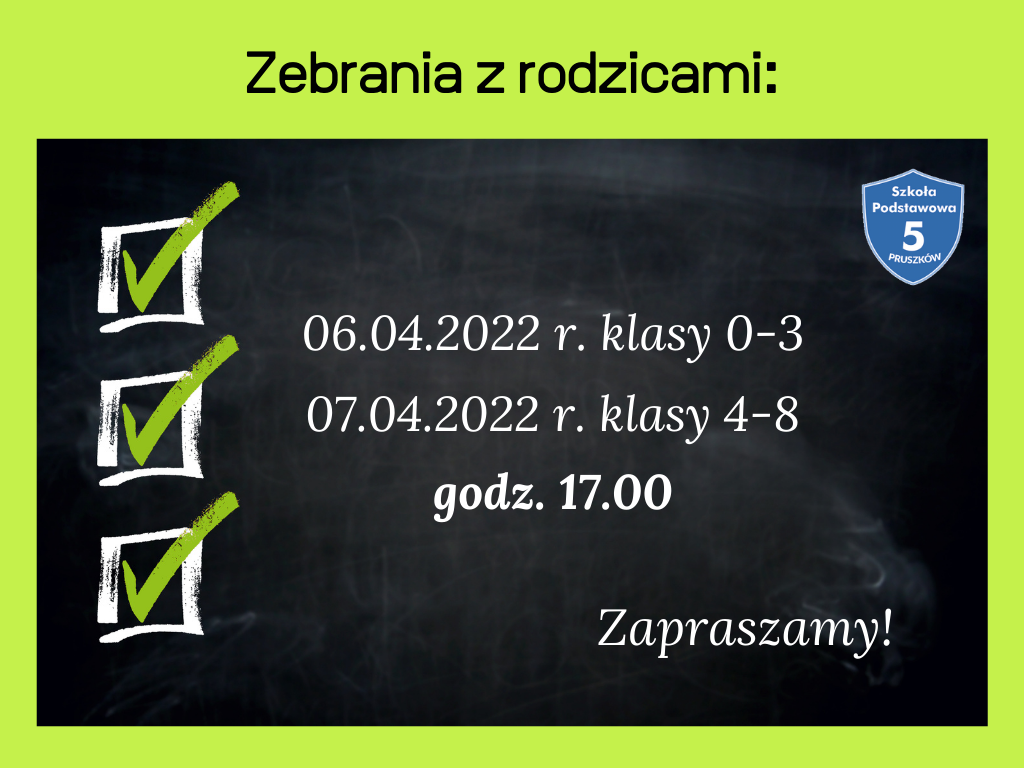 Zebrania z rodzicami:

Szkoła Podstawowa 5 PRUSZKÓW

06.04.2022 r. klasy 0-3

07.04.2022 r. klasy 4-8

godz. 17.00

Zapraszamy!